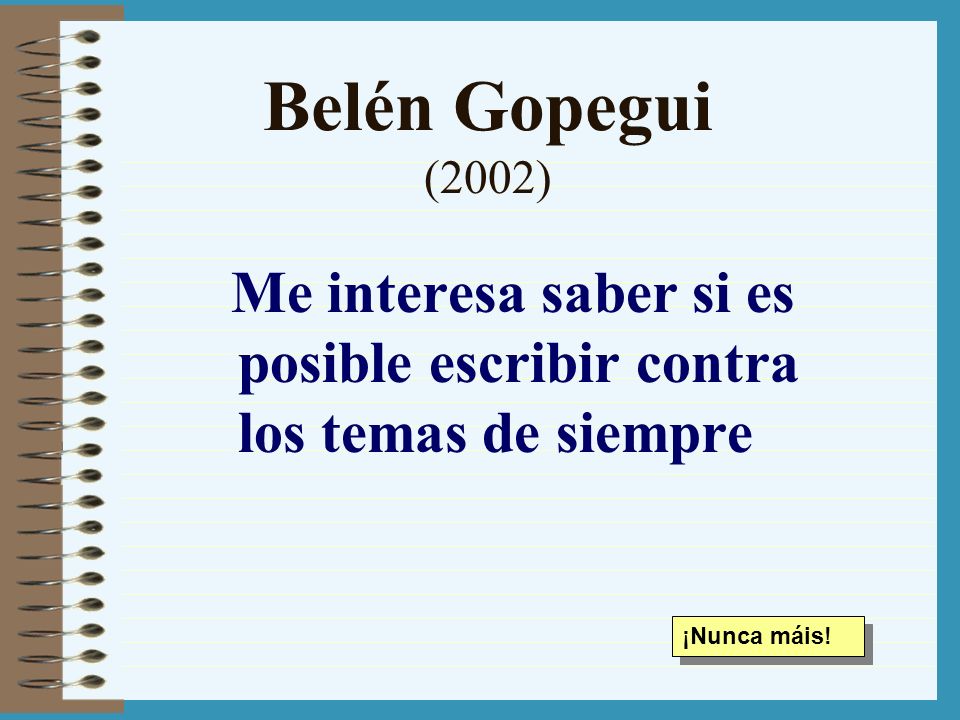 Belén Gopegui
(2002)

Me interesa saber si es posible escribir contra los temas de siempre

¡Nunca máis!